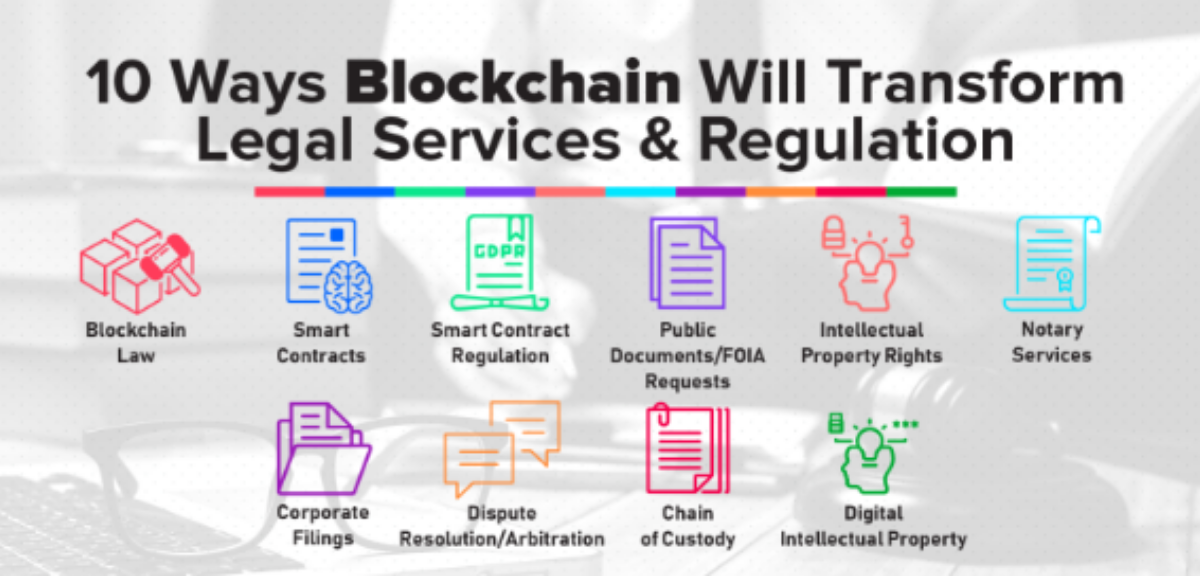 10 Ways Blockchain Will Transform Legal Services & Regulation

Blockchain Law

Smart Contracts

GDPR

Smart Contract Regulation

Public Documents/FOIA Requests

Intellectual Property Rights

Notary Services

Corporate Filings

Dispute Resolution/Arbitration

Chain of Custody

Digital Intellectual Property